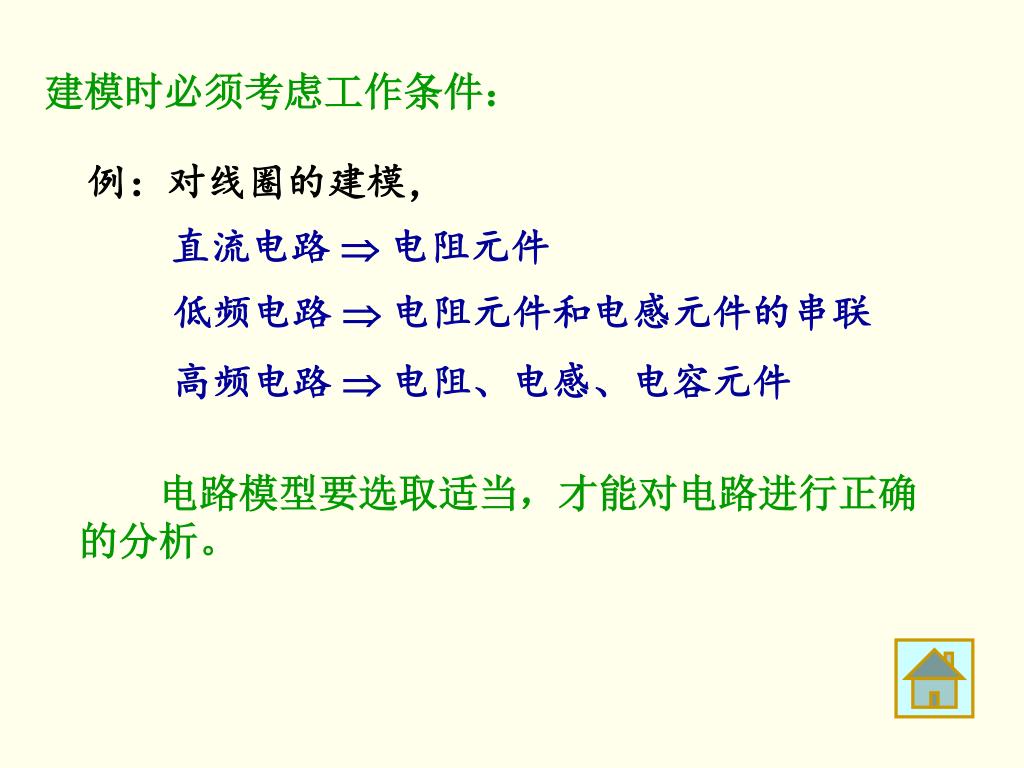 建模时必须考虑工作条件：

例：对线圈的建模，

直流电路 $\Rightarrow$ 电阻元件

低频电路 $\Rightarrow$ 电阻元件和电感元件的串联

高频电路 $\Rightarrow$ 电阻、电感、电容元件

电路模型要选取适当，才能对电路进行正确的分析。